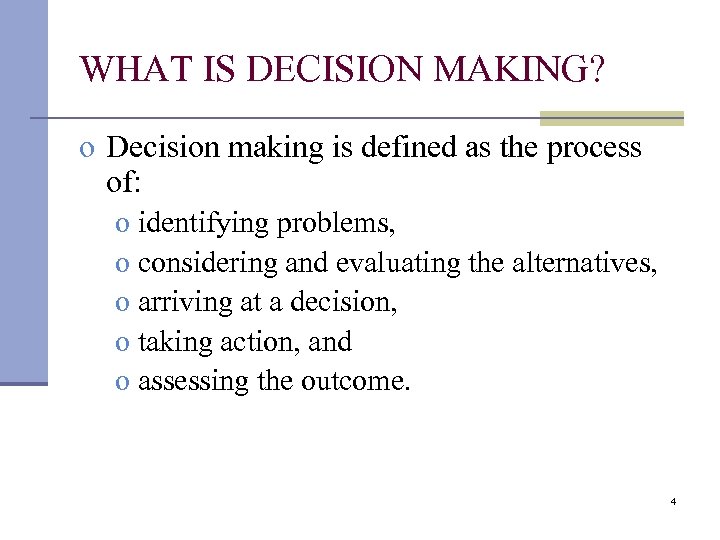 WHAT IS DECISION MAKING?

o Decision making is defined as the process of:
o identifying problems,
o considering and evaluating the alternatives,
o arriving at a decision,
o taking action, and
o assessing the outcome.

4